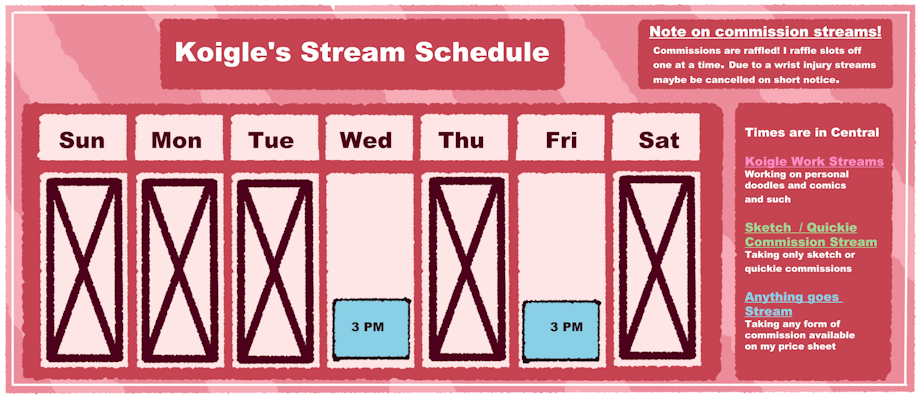 Koigle's Stream Schedule

Note on commission streams!
Commissions are raffled! I raffle slots off one at a time. Due to a wrist injury streams maybe be cancelled on short notice.

| Sun | Mon | Tue | Wed | Thu | Fri | Sat |
|---|---|---|---|---|---|---|
|  |  |  | 3 PM |  | 3 PM |  |

Times are in Central

Koigle Work Streams
Working on personal doodles and comics and such

Sketch / Quickie Commission Stream
Taking only sketch or quickie commissions

Anything goes Stream
Taking any form of commission available on my price sheet